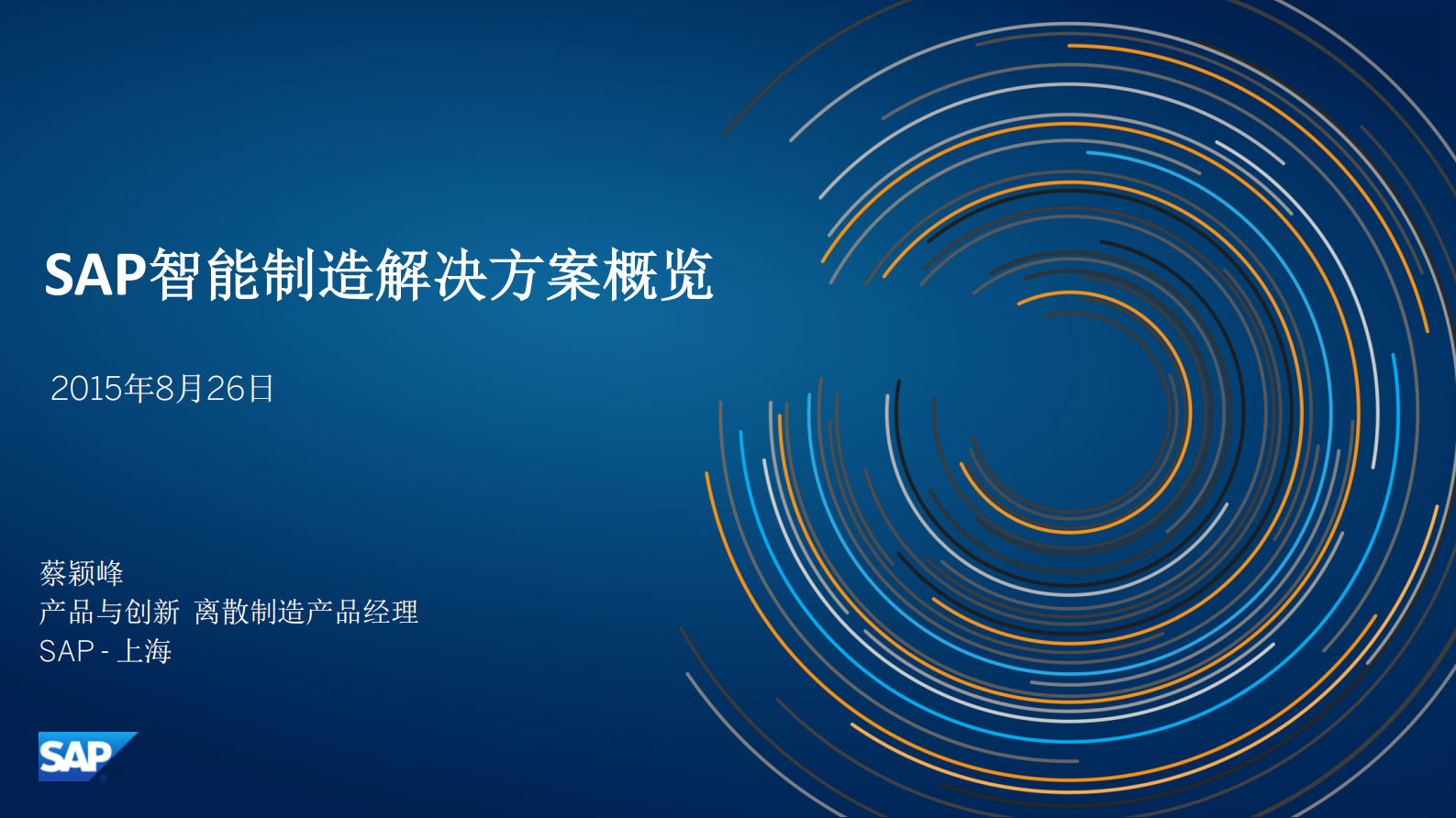 SAP智能制造解决方案概览

2015年8月26日

蔡颖峰
产品与创新 离散制造产品经理
SAP - 上海

SAP